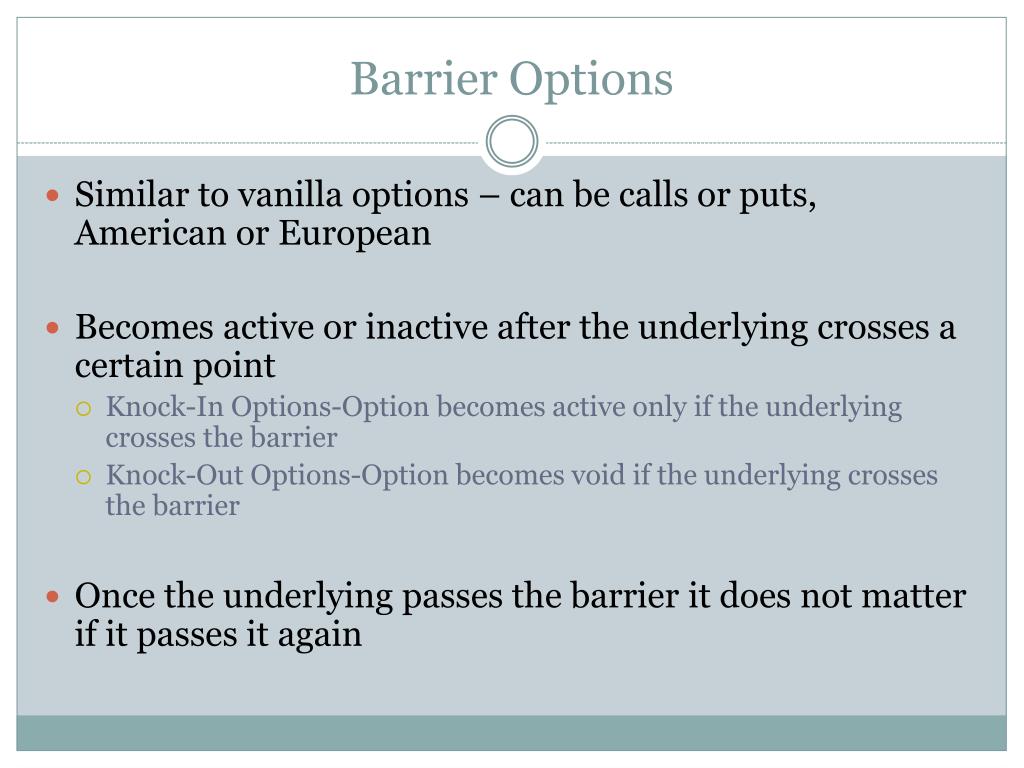 Barrier Options

Similar to vanilla options – can be calls or puts, American or European

Becomes active or inactive after the underlying crosses a certain point

Knock-In Options-Option becomes active only if the underlying crosses the barrier

Knock-Out Options-Option becomes void if the underlying crosses the barrier

Once the underlying passes the barrier it does not matter if it passes it again